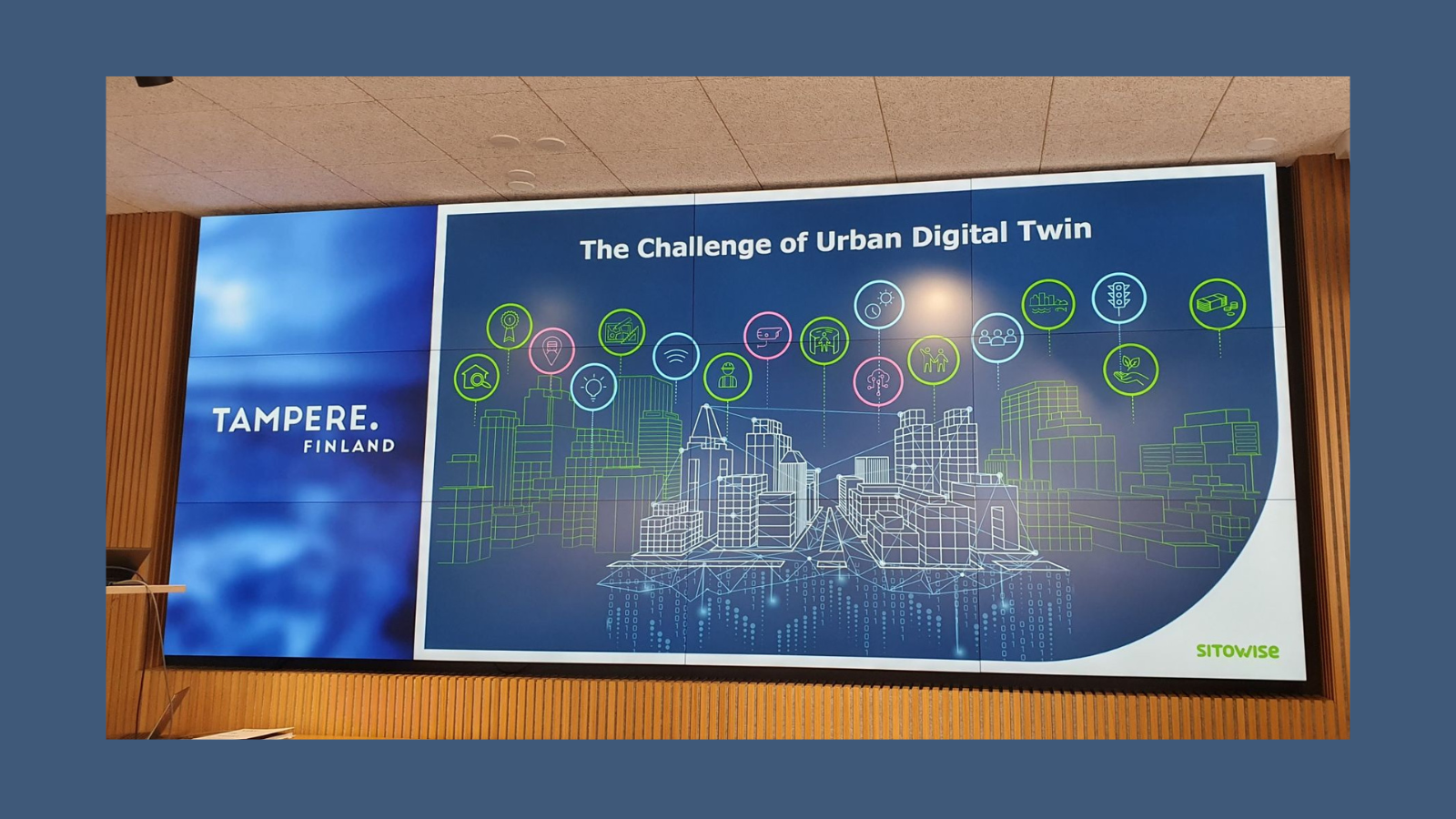 TAMPERE.
FINLAND

The Challenge of Urban Digital Twin

SITOWISE